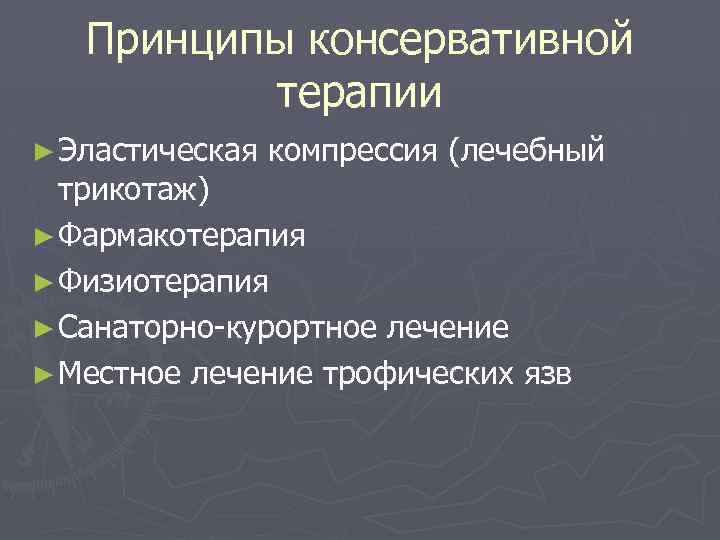 Принципы консервативной терапии

► Эластическая компрессия (лечебный трикотаж)
► Фармакотерапия
► Физиотерапия
► Санаторно-курортное лечение
► Местное лечение трофических язв